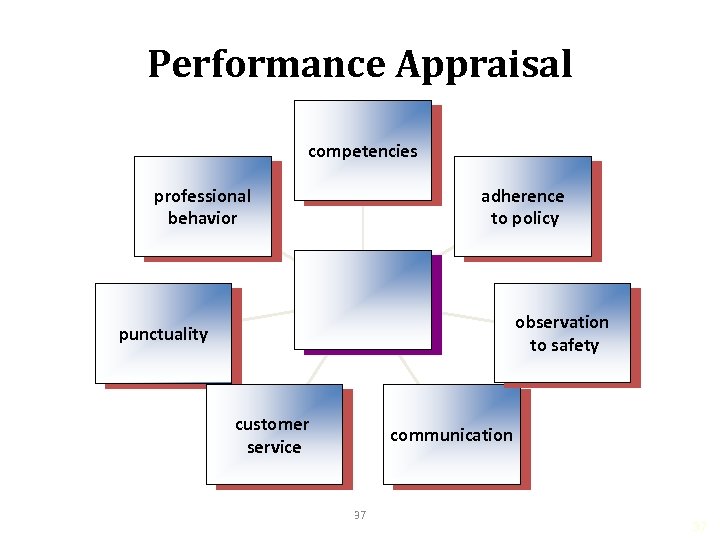 Performance Appraisal

competencies

professional behavior

adherence to policy

punctuality

observation to safety

customer service

communication

37